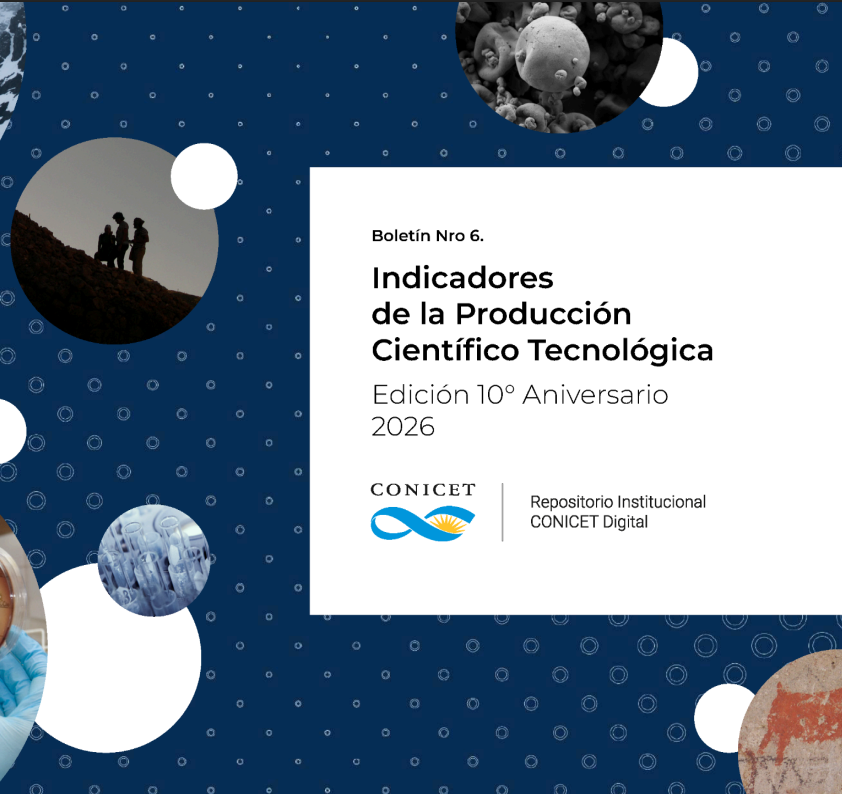 Boletín Nro 6.

Indicadores de la Producción Científico Tecnológica

Edición 10° Aniversario
2026

CONICET

Repositorio Institucional
CONICET Digital